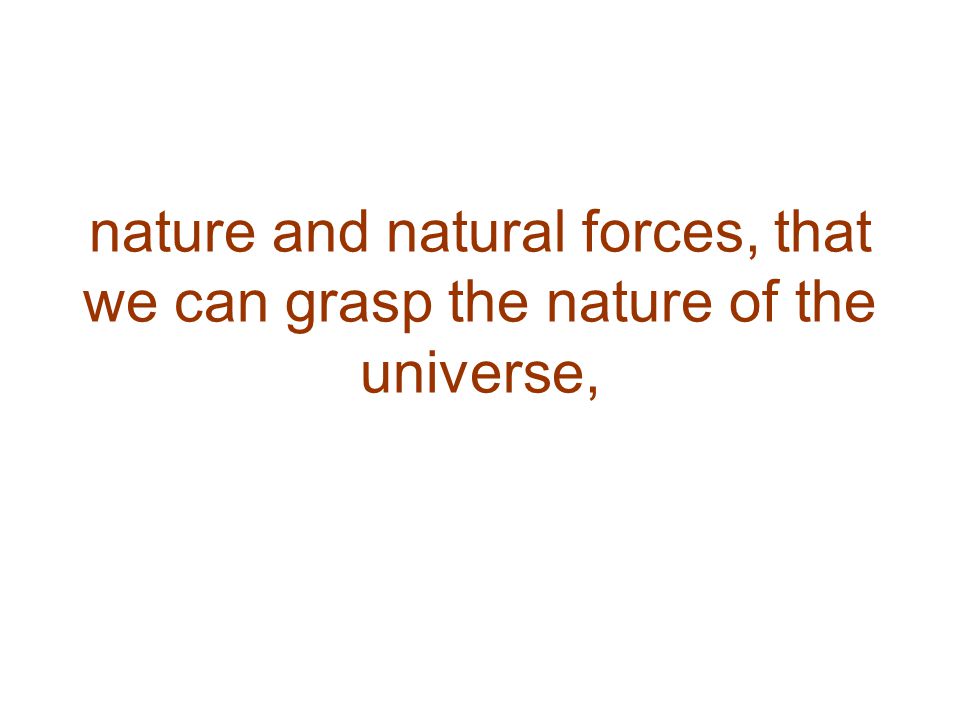 nature and natural forces, that we can grasp the nature of the universe,